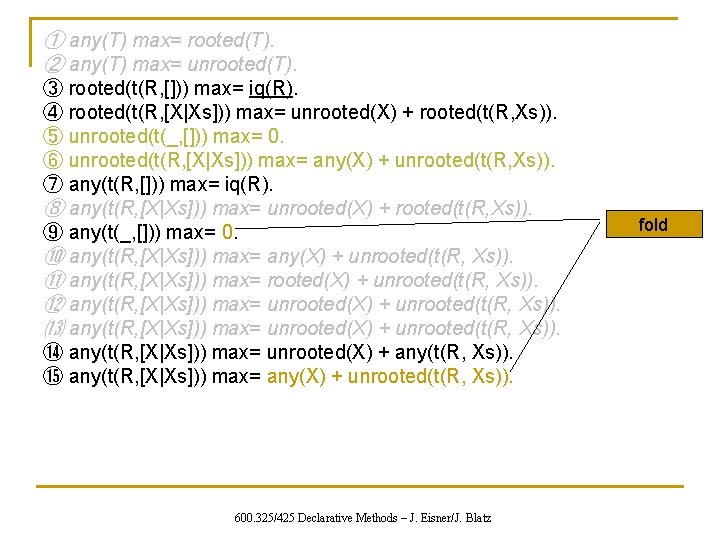 ① any(T) max= rooted(T).
② any(T) max= unrooted(T).
③ rooted(t(R,[])) max= iq(R).
④ rooted(t(R,[X|Xs])) max= unrooted(X) + rooted(t(R,Xs)).
⑤ unrooted(t(_,[])) max= 0.
⑥ unrooted(t(R,[X|Xs])) max= any(X) + unrooted(t(R,Xs)).
⑦ any(t(R,[])) max= iq(R).
⑧ any(t(R,[X|Xs])) max= unrooted(X) + rooted(t(R,Xs)).
⑨ any(t(_,[])) max= 0.
⑩ any(t(R,[X|Xs])) max= any(X) + unrooted(t(R, Xs)).
⑪ any(t(R,[X|Xs])) max= rooted(X) + unrooted(t(R, Xs)).
⑫ any(t(R,[X|Xs])) max= unrooted(X) + unrooted(t(R, Xs)).
⑬ any(t(R,[X|Xs])) max= unrooted(X) + unrooted(t(R, Xs)).
⑭ any(t(R,[X|Xs])) max= unrooted(X) + any(t(R, Xs)).
⑮ any(t(R,[X|Xs])) max= any(X) + unrooted(t(R, Xs)).

fold

600.325/425 Declarative Methods – J. Eisner/J. Blatz